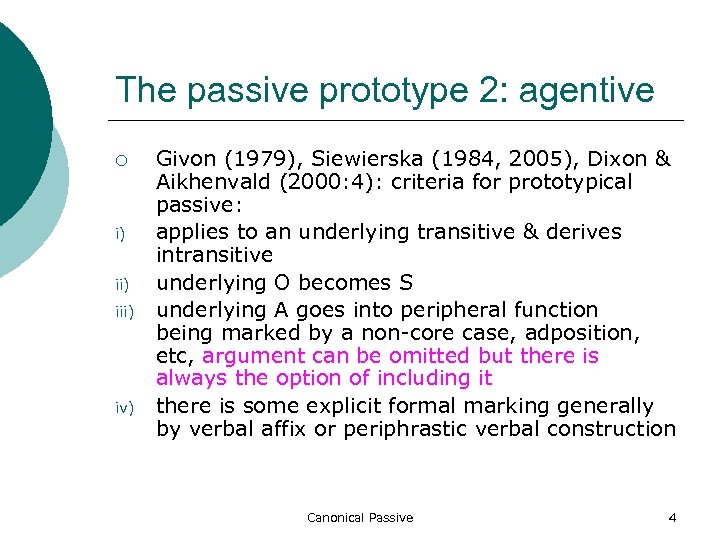 The passive prototype 2: agentive

○ Givon (1979), Siewierska (1984, 2005), Dixon & Aikhenvald (2000:4): criteria for prototypical passive:

i) applies to an underlying transitive & derives intransitive

ii) underlying O becomes S

iii) underlying A goes into peripheral function being marked by a non-core case, adposition, etc, argument can be omitted but there is always the option of including it

iv) there is some explicit formal marking generally by verbal affix or periphrastic verbal construction

Canonical Passive

4